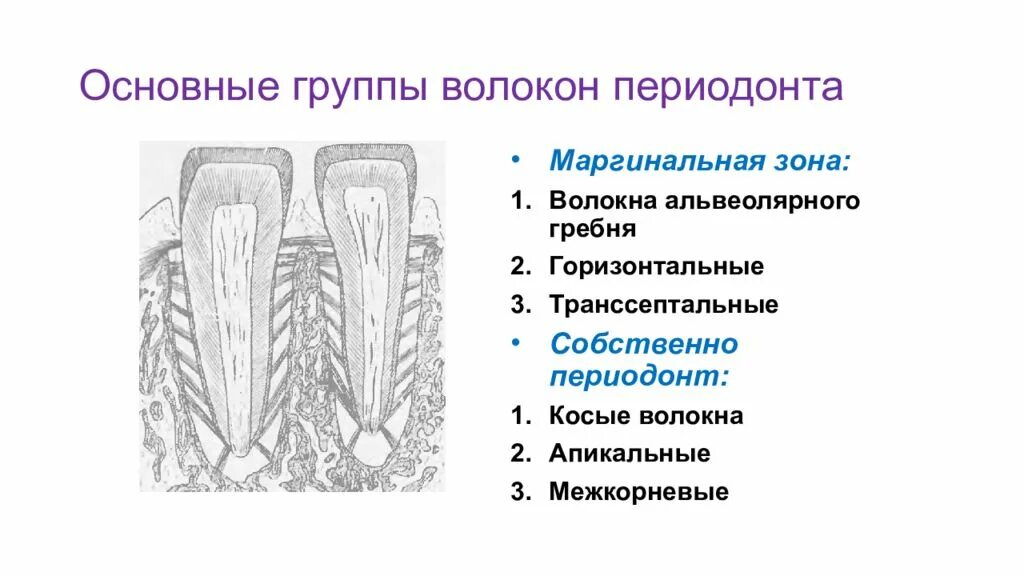 Основные группы волокон периодонта

• Маргинальная зона:
1. Волокна альвеолярного гребня
2. Горизонтальные
3. Транссептальные
• Собственно периодонт:
1. Косые волокна
2. Апикальные
3. Межкорневые